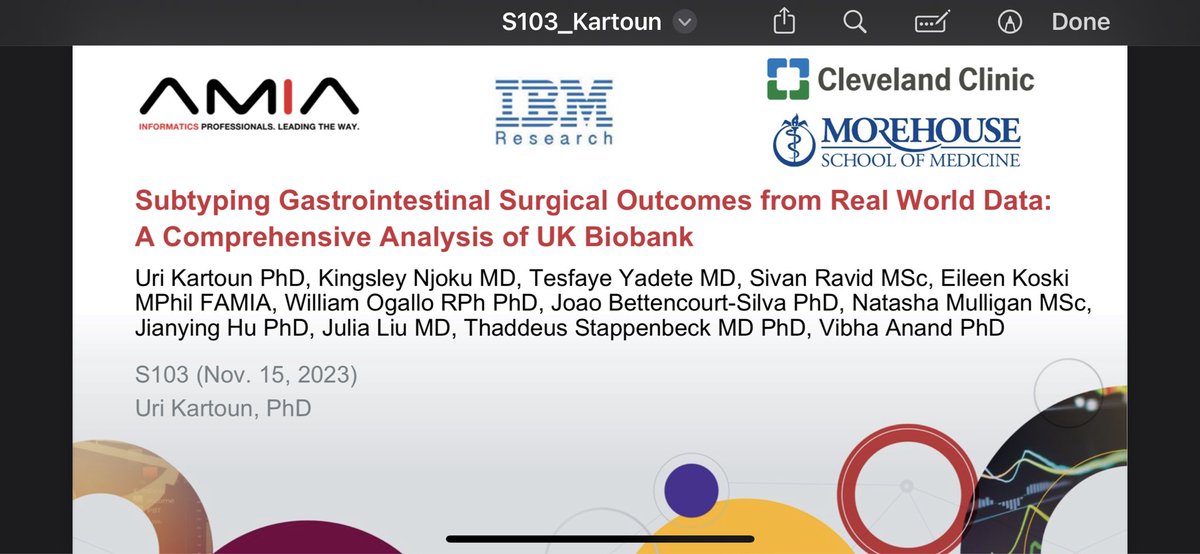 S103_Kartoun Done

AMIA
INFORMATICS PROFESSIONALS. LEADING THE WAY.

IBM
Research

Cleveland Clinic

MOREHOUSE
SCHOOL OF MEDICINE

Subtyping Gastrointestinal Surgical Outcomes from Real World Data: A Comprehensive Analysis of UK Biobank

Uri Kartoun PhD, Kingsley Njoku MD, Tesfaye Yadete MD, Sivan Ravid MSc, Eileen Koski MPhil FAMIA, William Ogallo RPh PhD, Joao Bettencourt-Silva PhD, Natasha Mulligan MSc, Jianying Hu PhD, Julia Liu MD, Thaddeus Stappenbeck MD PhD, Vibha Anand PhD

S103 (Nov. 15, 2023)
Uri Kartoun, PhD